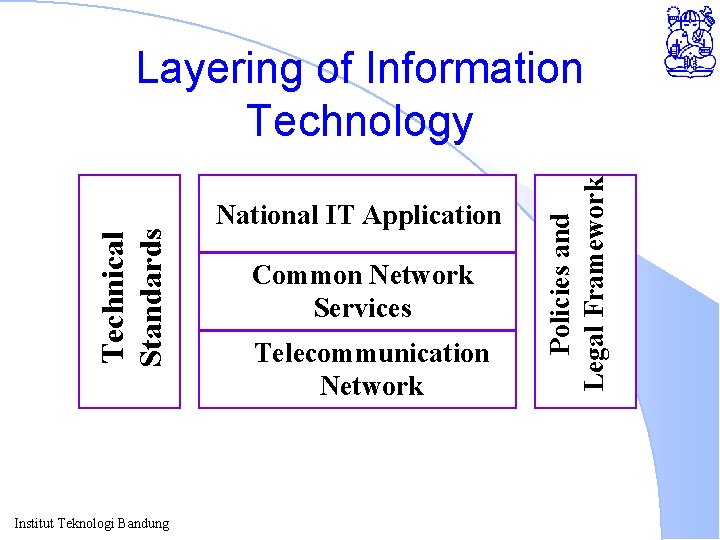 Layering of Information Technology

Technical Standards

National IT Application

Common Network Services

Telecommunication Network

Policies and Legal Framework

Institut Teknologi Bandung